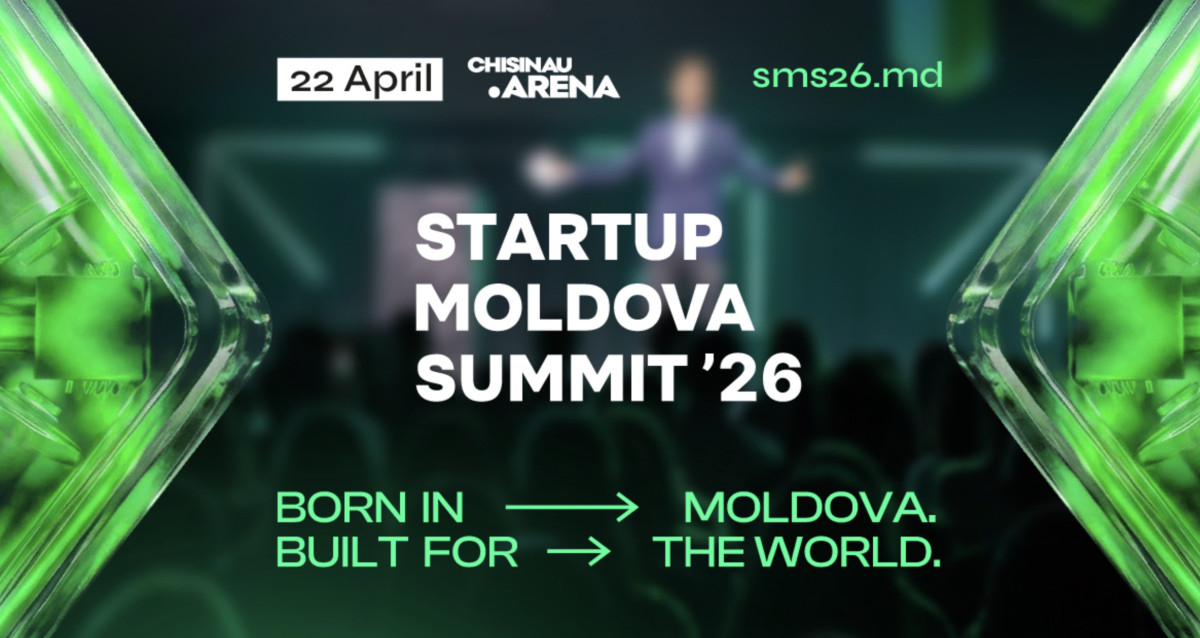 22 April

CHISINAU
.ARENA

sms26.md

STARTUP
MOLDOVA
SUMMIT '26

BORN IN → MOLDOVA.
BUILT FOR → THE WORLD.